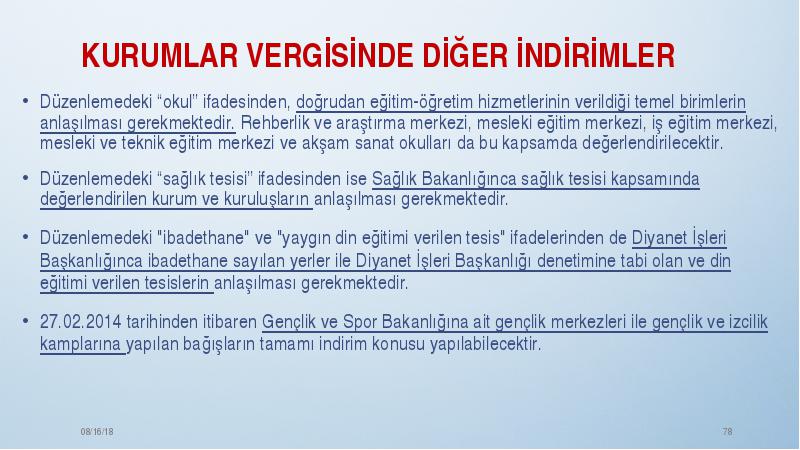 KURUMLAR VERGİSİNDE DİĞER İNDİRİMLER

• Düzenlemedeki “okul” ifadesinden, doğrudan eğitim-öğretim hizmetlerinin verildiği temel birimlerin anlaşılması gerekmektedir. Rehberlik ve araştırma merkezi, mesleki eğitim merkezi, iş eğitim merkezi, mesleki ve teknik eğitim merkezi ve akşam sanat okulları da bu kapsamda değerlendirilecektir.

• Düzenlemedeki “sağlık tesisi” ifadesinden ise Sağlık Bakanlığınca sağlık tesisi kapsamında değerlendirilen kurum ve kuruluşların anlaşılması gerekmektedir.

• Düzenlemedeki "ibadethane" ve "yaygın din eğitimi verilen tesis" ifadelerinden de Diyanet İşleri Başkanlığınca ibadethane sayılan yerler ile Diyanet İşleri Başkanlığı denetimine tabi olan ve din eğitimi verilen tesislerin anlaşılması gerekmektedir.

• 27.02.2014 tarihinden itibaren Gençlik ve Spor Bakanlığına ait gençlik merkezleri ile gençlik ve izcilik kamplarına yapılan bağışların tamamı indirim konusu yapılabilecektir.

08/16/18

78